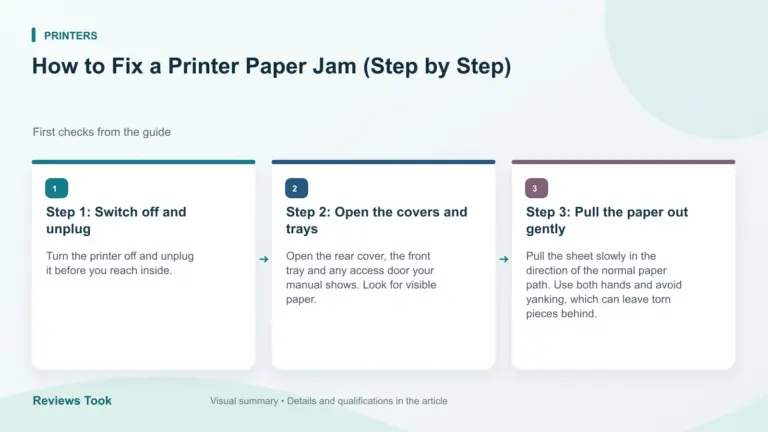 PRINTERS

How to Fix a Printer Paper Jam (Step by Step)

First checks from the guide

1

Step 1: Switch off and unplug

Turn the printer off and unplug it before you reach inside.

→

2

Step 2: Open the covers and trays

Open the rear cover, the front tray and any access door your manual shows. Look for visible paper.

→

3

Step 3: Pull the paper out gently

Pull the sheet slowly in the direction of the normal paper path. Use both hands and avoid yanking, which can leave torn pieces behind.

Reviews Took

Visual summary • Details and qualifications in the article